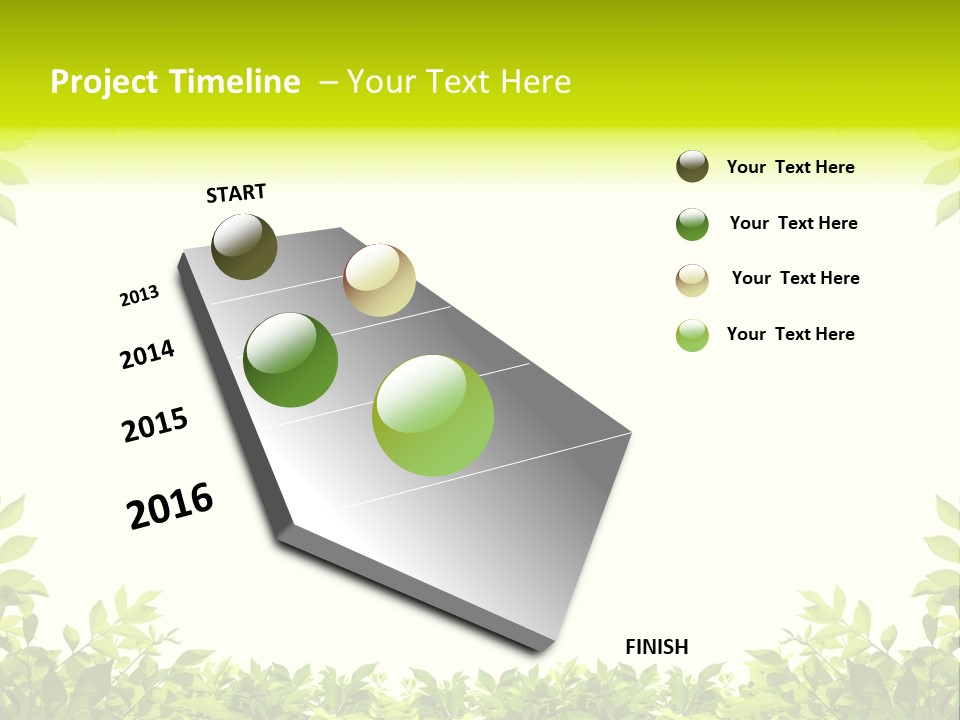 Project Timeline – Your Text Here

START

2013

2014

2015

2016

FINISH

Your Text Here

Your Text Here

Your Text Here

Your Text Here